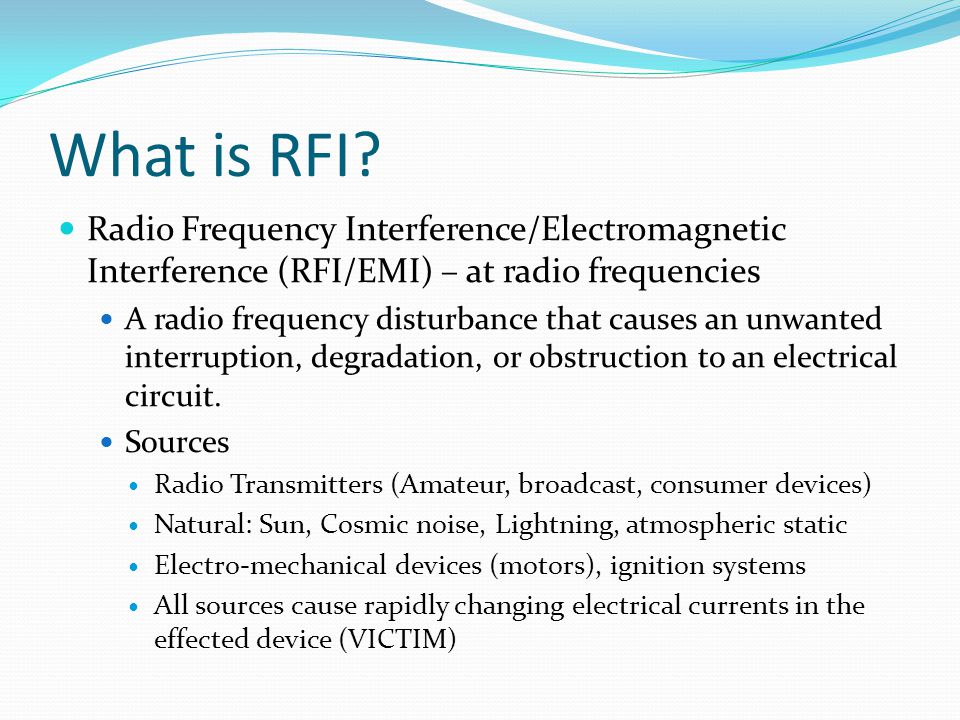 What is RFI?

- Radio Frequency Interference/Electromagnetic Interference (RFI/EMI) – at radio frequencies
  - A radio frequency disturbance that causes an unwanted interruption, degradation, or obstruction to an electrical circuit.
  - Sources
    - Radio Transmitters (Amateur, broadcast, consumer devices)
    - Natural: Sun, Cosmic noise, Lightning, atmospheric static
    - Electro-mechanical devices (motors), ignition systems
    - All sources cause rapidly changing electrical currents in the effected device (VICTIM)